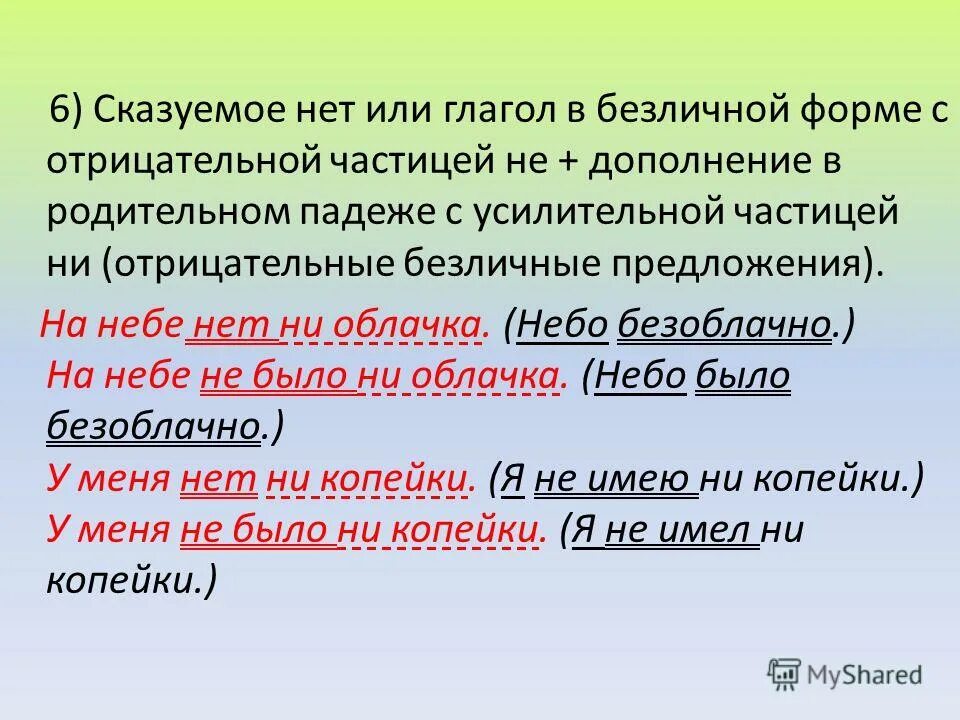 6) Сказуемое нет или глагол в безличной форме с отрицательной частицей не + дополнение в родительном падеже с усилительной частицей ни (отрицательные безличные предложения).

На небе нет ни облачка. (Небо безоблачно.)
На небе не было ни облачка. (Небо было безоблачно.)
У меня нет ни копейки. (Я не имею ни копейки.)
У меня не было ни копейки. (Я не имел ни копейки.)

MyShared